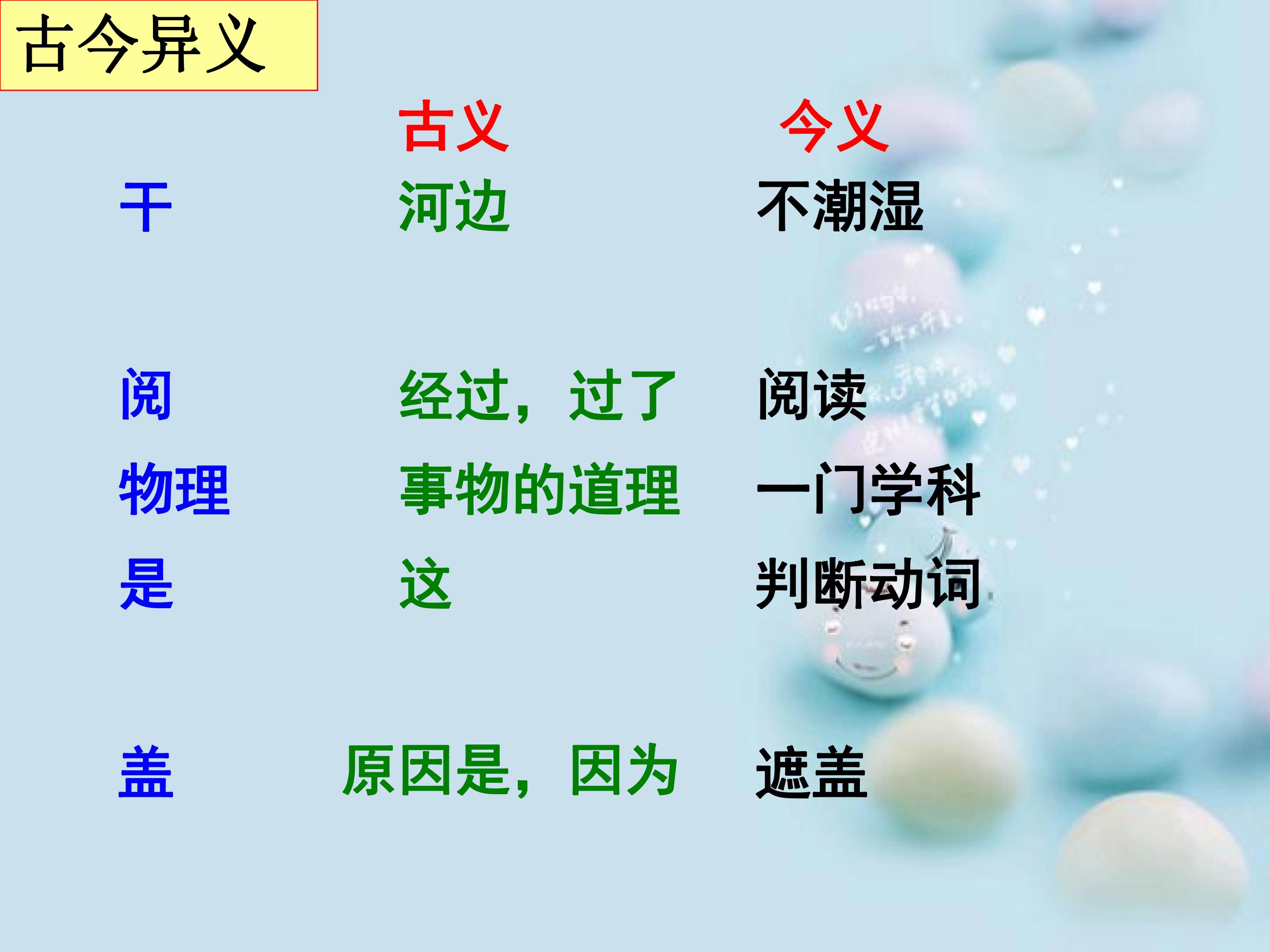 古今异义

|  | 古义 | 今义 |
|---|---|---|
| 干 | 河边 | 不潮湿 |
| 阅 | 经过，过了 | 阅读 |
| 物理 | 事物的道理 | 一门学科 |
| 是 | 这 | 判断动词 |
| 盖 | 原因是，因为 | 遮盖 |